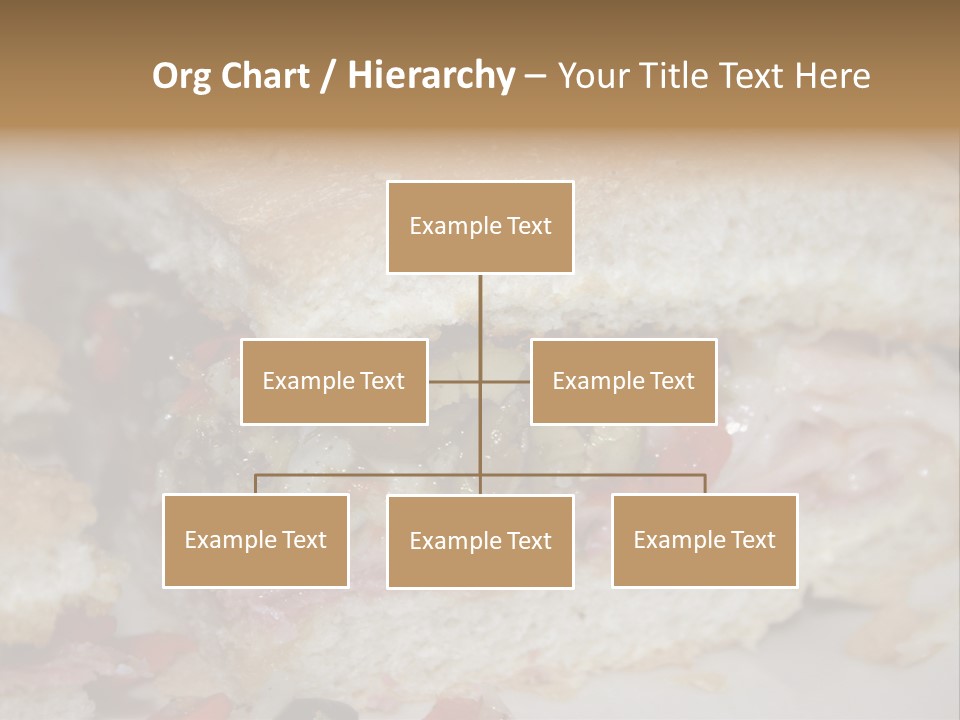 Org Chart / Hierarchy – Your Title Text Here

Example Text

Example Text

Example Text

Example Text

Example Text

Example Text